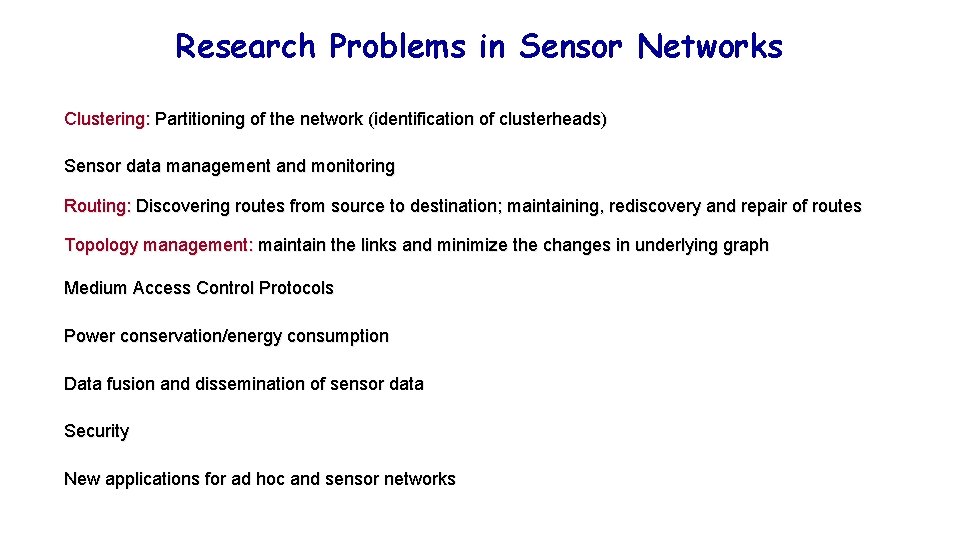 Research Problems in Sensor Networks

Clustering: Partitioning of the network (identification of clusterheads)

Sensor data management and monitoring

Routing: Discovering routes from source to destination; maintaining, rediscovery and repair of routes

Topology management: maintain the links and minimize the changes in underlying graph

Medium Access Control Protocols

Power conservation/energy consumption

Data fusion and dissemination of sensor data

Security

New applications for ad hoc and sensor networks